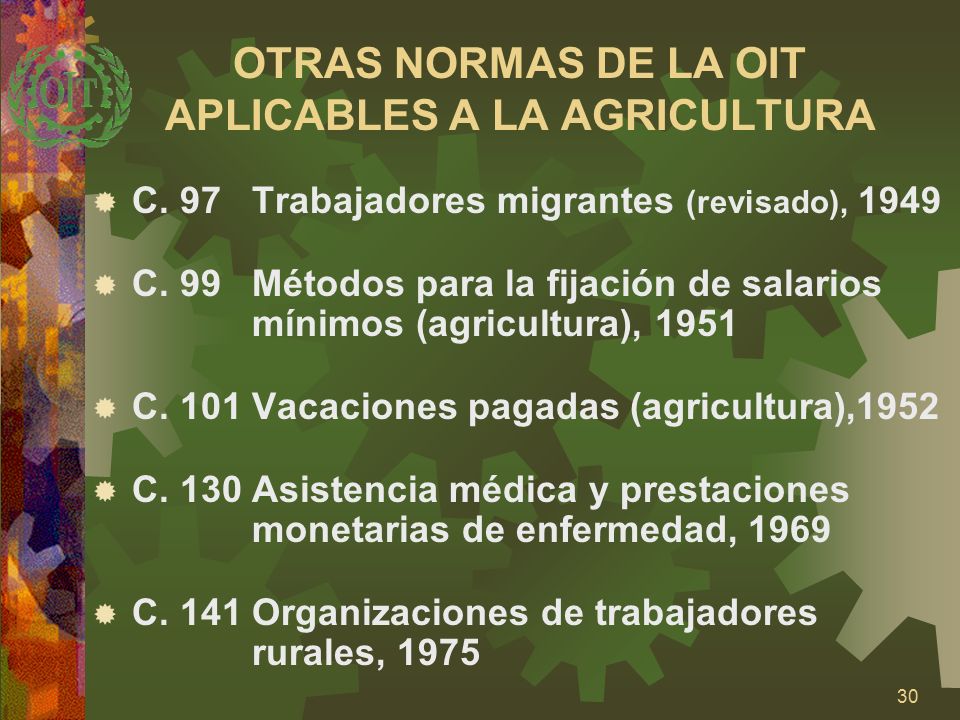 OIT

OTRAS NORMAS DE LA OIT APLICABLES A LA AGRICULTURA

C. 97 Trabajadores migrantes (revisado), 1949

C. 99 Métodos para la fijación de salarios mínimos (agricultura), 1951

C. 101 Vacaciones pagadas (agricultura),1952

C. 130 Asistencia médica y prestaciones monetarias de enfermedad, 1969

C. 141 Organizaciones de trabajadores rurales, 1975

30